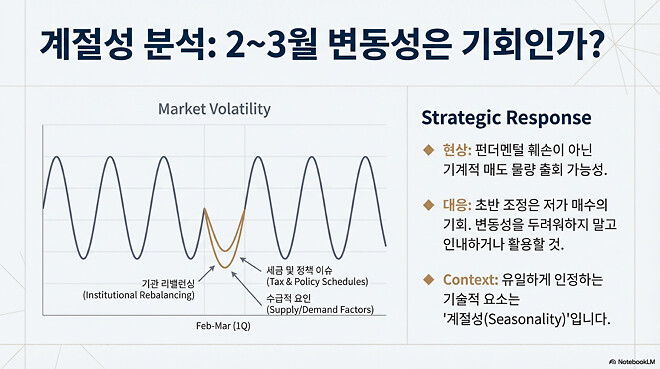 계절성 분석: 2~3월 변동성은 기회인가?

Market Volatility

기관 리밸런싱
(Institutional Rebalancing)

세금 및 정책 이슈
(Tax & Policy Schedules)

수급적 요인
(Supply/Demand Factors)

Feb-Mar (1Q)

Strategic Response

◆ 현상: 펀더멘털 훼손이 아닌 기계적 매도 물량 출회 가능성.

◆ 대응: 초반 조정은 저가 매수의 기회. 변동성을 두려워하지 말고 인내하거나 활용할 것.

◆ Context: 유일하게 인정하는 기술적 요소는 '계절성(Seasonality)'입니다.

NotebookLM